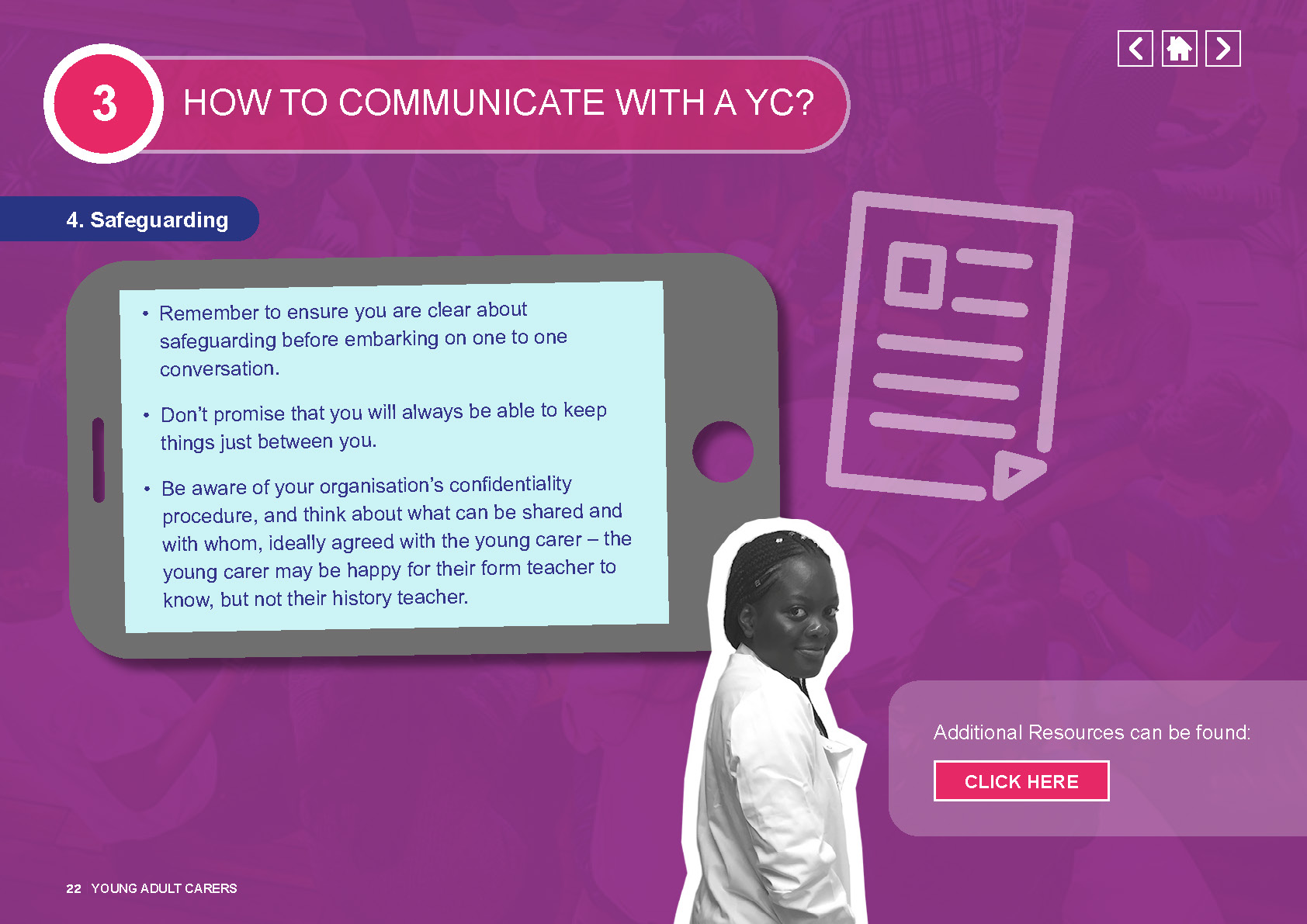 3 HOW TO COMMUNICATE WITH A YC?

4. Safeguarding

• Remember to ensure you are clear about safeguarding before embarking on one to one conversation.

• Don't promise that you will always be able to keep things just between you.

• Be aware of your organisation's confidentiality procedure, and think about what can be shared and with whom, ideally agreed with the young carer – the young carer may be happy for their form teacher to know, but not their history teacher.

Additional Resources can be found:

CLICK HERE

22 YOUNG ADULT CARERS